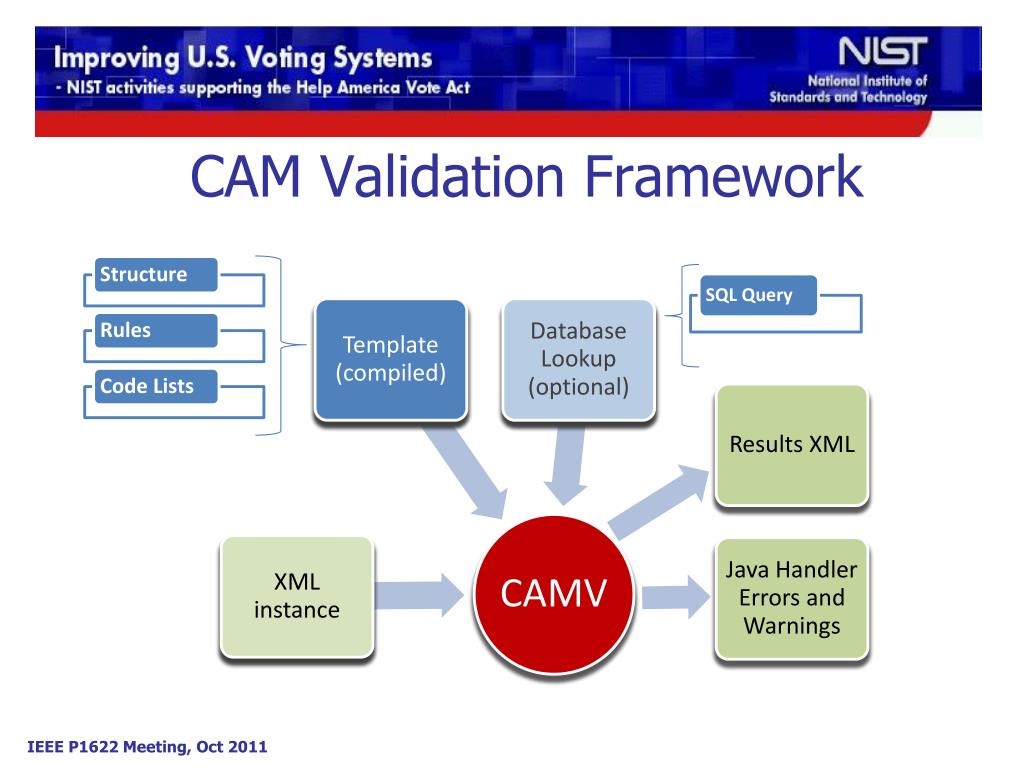 Improving U.S. Voting Systems
- NIST activities supporting the Help America Vote Act

NIST
National Institute of Standards and Technology

CAM Validation Framework

Structure

Rules

Code Lists

Template (compiled)

Database Lookup (optional)

SQL Query

Results XML

XML instance

CAMV

Java Handler Errors and Warnings

IEEE P1622 Meeting, Oct 2011